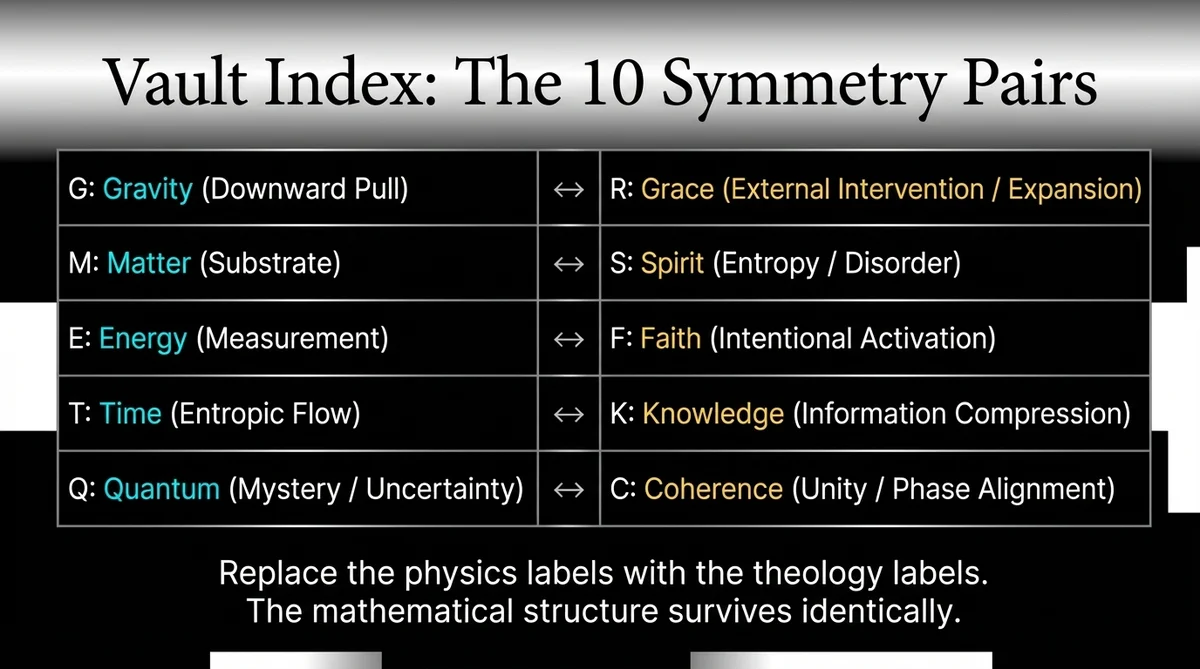 Vault Index: The 10 Symmetry Pairs

| | | |
|---|---|---|
| G: Gravity (Downward Pull) | ↔ | R: Grace (External Intervention / Expansion) |
| M: Matter (Substrate) | ↔ | S: Spirit (Entropy / Disorder) |
| E: Energy (Measurement) | ↔ | F: Faith (Intentional Activation) |
| T: Time (Entropic Flow) | ↔ | K: Knowledge (Information Compression) |
| Q: Quantum (Mystery / Uncertainty) | ↔ | C: Coherence (Unity / Phase Alignment) |

Replace the physics labels with the theology labels. The mathematical structure survives identically.